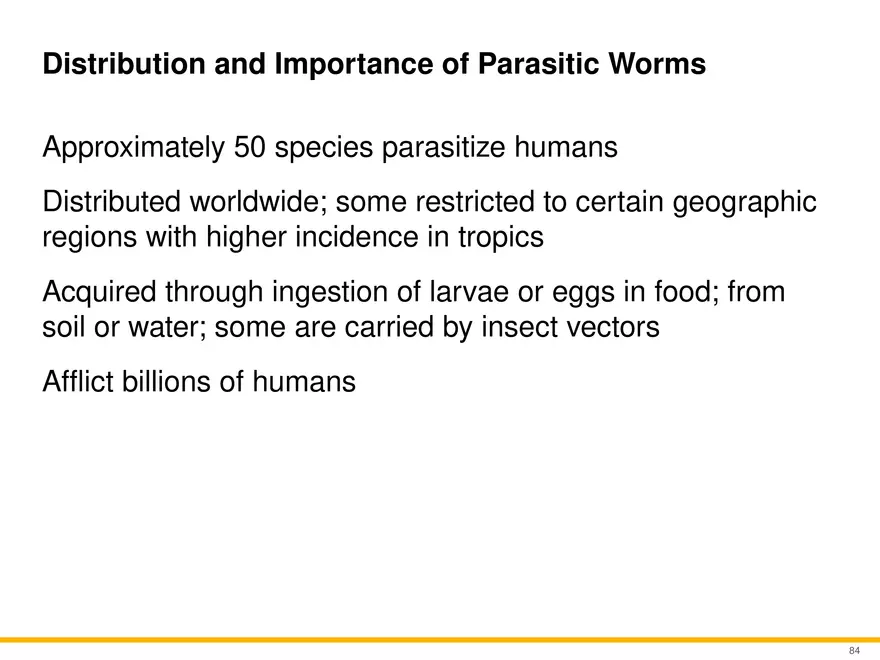 Distribution and Importance of Parasitic Worms

Approximately 50 species parasitize humans

Distributed worldwide; some restricted to certain geographic regions with higher incidence in tropics

Acquired through ingestion of larvae or eggs in food; from soil or water; some are carried by insect vectors

Afflict billions of humans

84